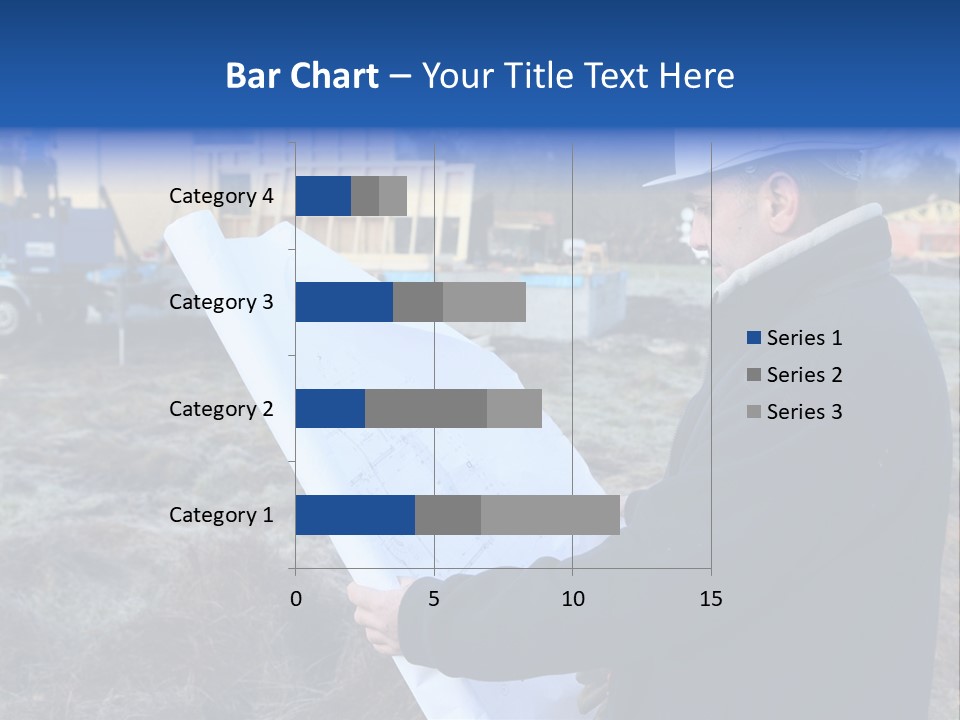 Bar Chart – Your Title Text Here

Category 4
Category 3
Category 2
Category 1

0
5
10
15

Series 1
Series 2
Series 3